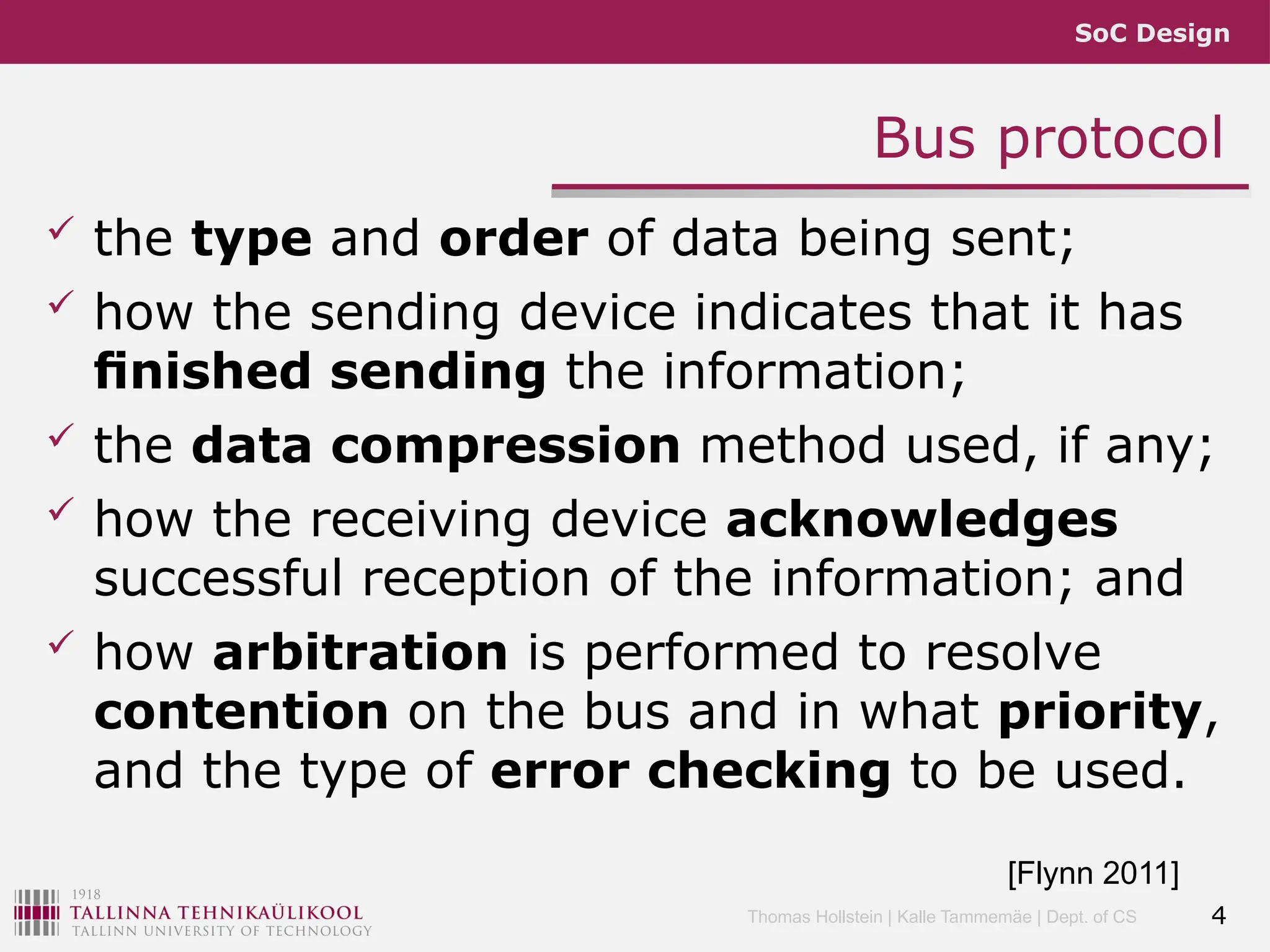 SoC Design

Bus protocol

✓ the type and order of data being sent;

✓ how the sending device indicates that it has finished sending the information;

✓ the data compression method used, if any;

✓ how the receiving device acknowledges successful reception of the information; and

✓ how arbitration is performed to resolve contention on the bus and in what priority, and the type of error checking to be used.

[Flynn 2011]

1918
TALLINNA TEHNIKAÜLIKOOL
TALLINN UNIVERSITY OF TECHNOLOGY

Thomas Hollstein | Kalle Tammemäe | Dept. of CS

4